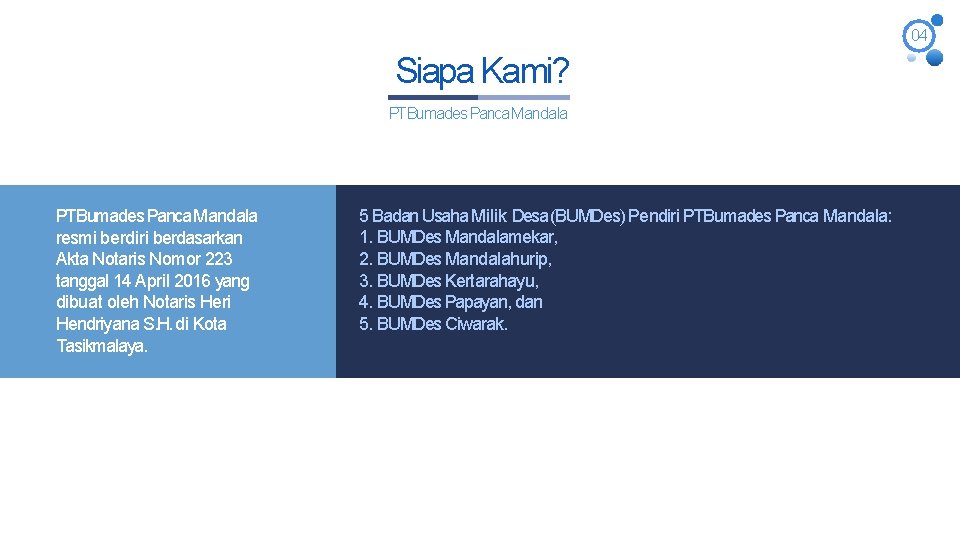 04

Siapa Kami?

PT Bumades Panca Mandala

PT Bumades Panca Mandala resmi berdiri berdasarkan Akta Notaris Nomor 223 tanggal 14 April 2016 yang dibuat oleh Notaris Heri Hendriyana S.H. di Kota Tasikmalaya.

5 Badan Usaha Milik Desa (BUMDes) Pendiri PT Bumades Panca Mandala:
1. BUMDes Mandalamekar,
2. BUMDes Mandalahurip,
3. BUMDes Kertarahayu,
4. BUMDes Papayan, dan
5. BUMDes Ciwarak.